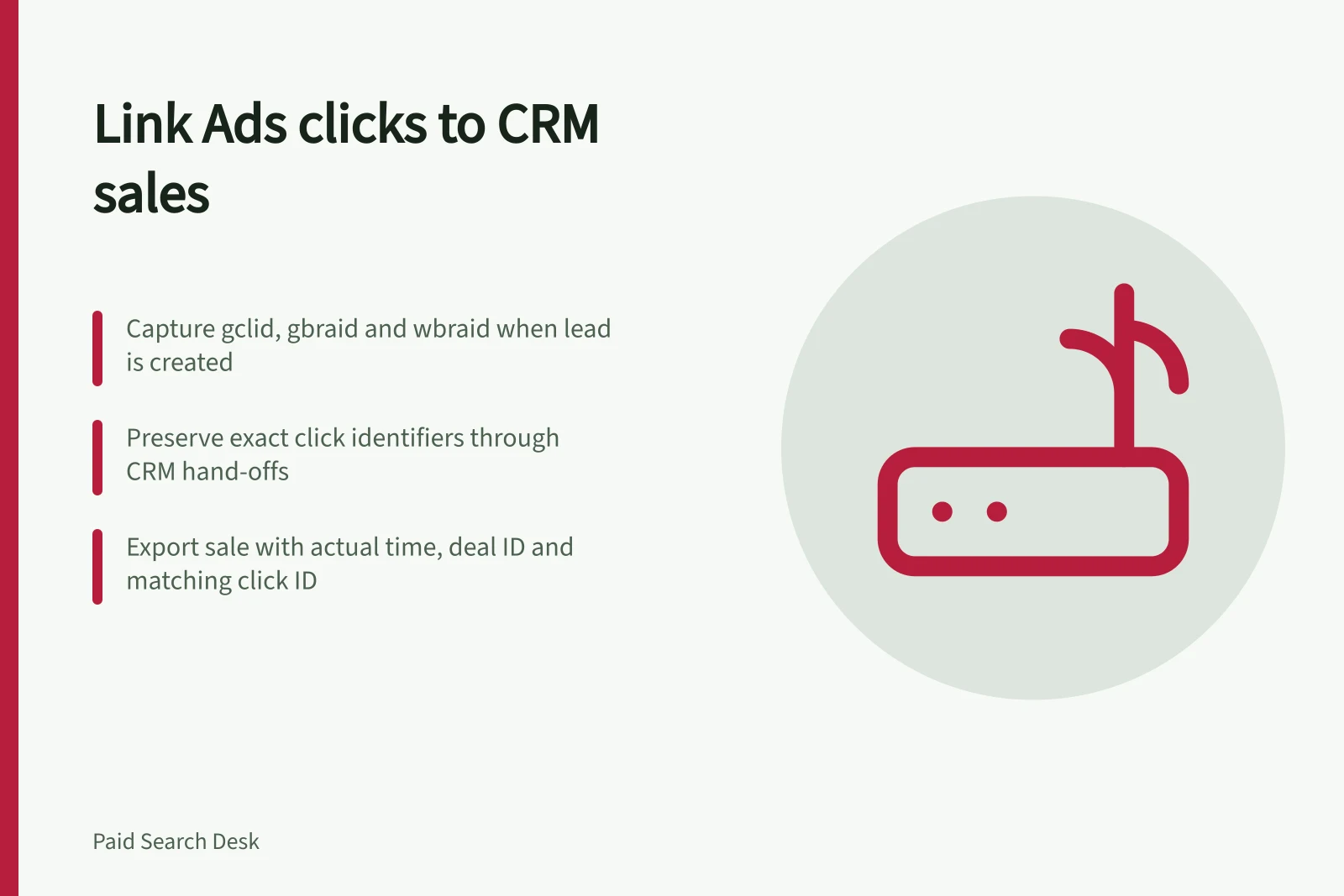 Link Ads clicks to CRM sales

Capture gclid, gbraid and wbraid when lead is created

Preserve exact click identifiers through CRM hand-offs

Export sale with actual time, deal ID and matching click ID

Paid Search Desk